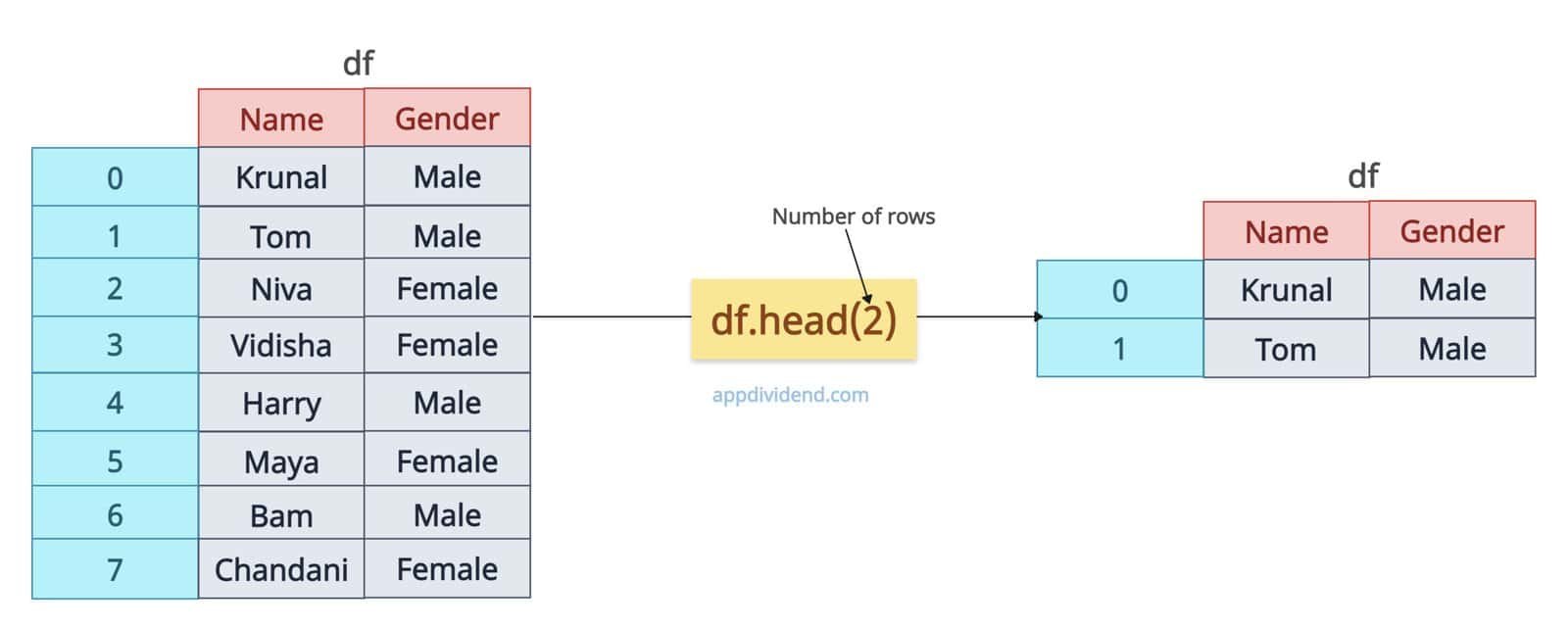 df

| | Name | Gender |
|---|---|---|
| 0 | Krunal | Male |
| 1 | Tom | Male |
| 2 | Niva | Female |
| 3 | Vidisha | Female |
| 4 | Harry | Male |
| 5 | Maya | Female |
| 6 | Bam | Male |
| 7 | Chandani | Female |

Number of rows

df.head(2)

appdividend.com

df

| | Name | Gender |
|---|---|---|
| 0 | Krunal | Male |
| 1 | Tom | Male |